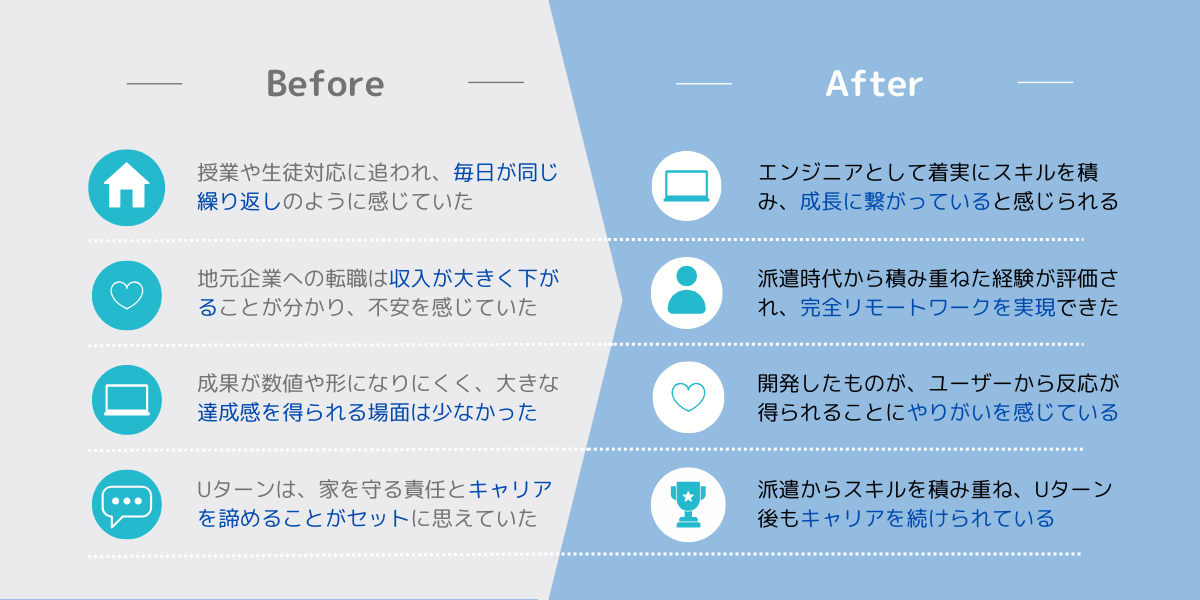 Before

授業や生徒対応に追われ、毎日が同じ繰り返しのように感じていた

地元企業への転職は収入が大きく下がることが分かり、不安を感じていた

成果が数値や形になりにくく、大きな達成感を得られる場面は少なかった

Uターンは、家を守る責任とキャリアを諦めることがセットに思えていた

After

エンジニアとして着実にスキルを積み、成長に繋がっていると感じられる

派遣時代から積み重ねた経験が評価され、完全リモートワークを実現できた

開発したものが、ユーザーから反応が得られることにやりがいを感じている

派遣からスキルを積み重ね、Uターン後もキャリアを続けられている